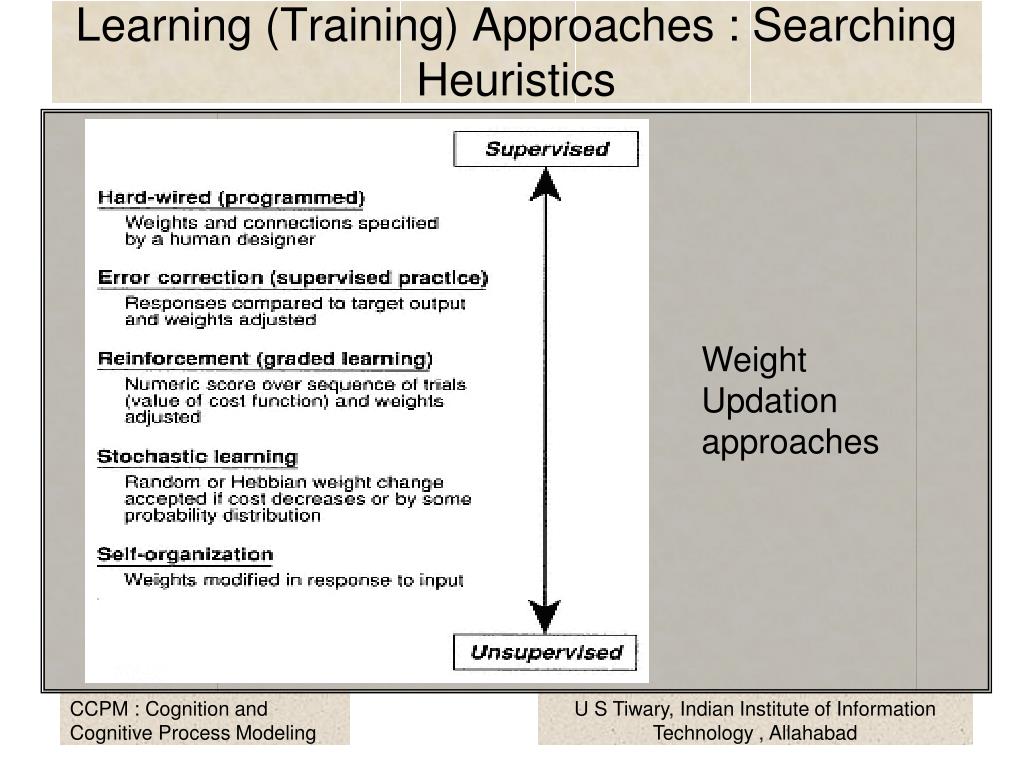 Learning (Training) Approaches : Searching Heuristics

Supervised

Hard-wired (programmed)
Weights and connections specified by a human designer

Error correction (supervised practice)
Responses compared to target output and weights adjusted

Reinforcement (graded learning)
Numeric score over sequence of trials (value of cost function) and weights adjusted

Stochastic learning
Random or Hebbian weight change accepted if cost decreases or by some probability distribution

Self-organization
Weights modified in response to input

Unsupervised

Weight Updation approaches

CCPM : Cognition and Cognitive Process Modeling

U S Tiwary, Indian Institute of Information Technology , Allahabad